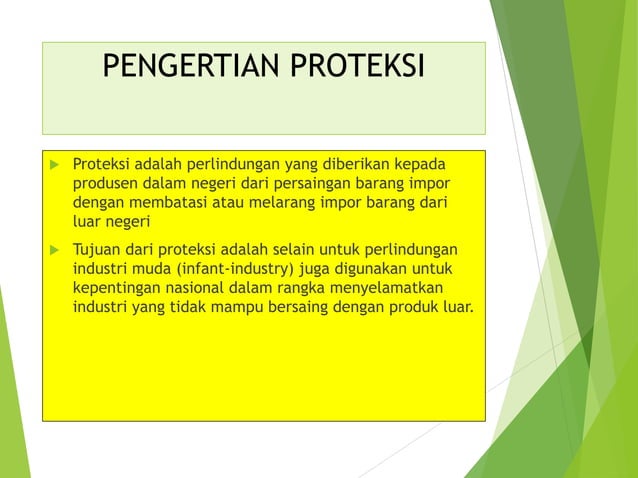 PENGERTIAN PROTEKSI

Proteksi adalah perlindungan yang diberikan kepada produsen dalam negeri dari persaingan barang impor dengan membatasi atau melarang impor barang dari luar negeri

Tujuan dari proteksi adalah selain untuk perlindungan industri muda (infant-industry) juga digunakan untuk kepentingan nasional dalam rangka menyelamatkan industri yang tidak mampu bersaing dengan produk luar.